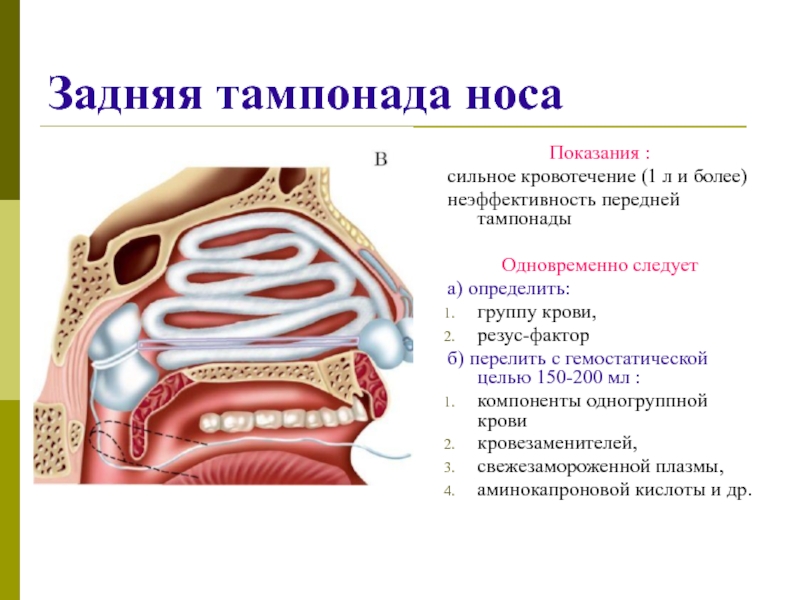 Задняя тампонада носа

В

Показания :
сильное кровотечение (1 л и более)
неэффективность передней тампонады

Одновременно следует
а) определить:
1. группу крови,
2. резус-фактор
б) перелить с гемостатической целью 150-200 мл :
1. компоненты одногруппной крови
2. кровезаменителей,
3. свежезамороженной плазмы,
4. аминокапроновой кислоты и др.